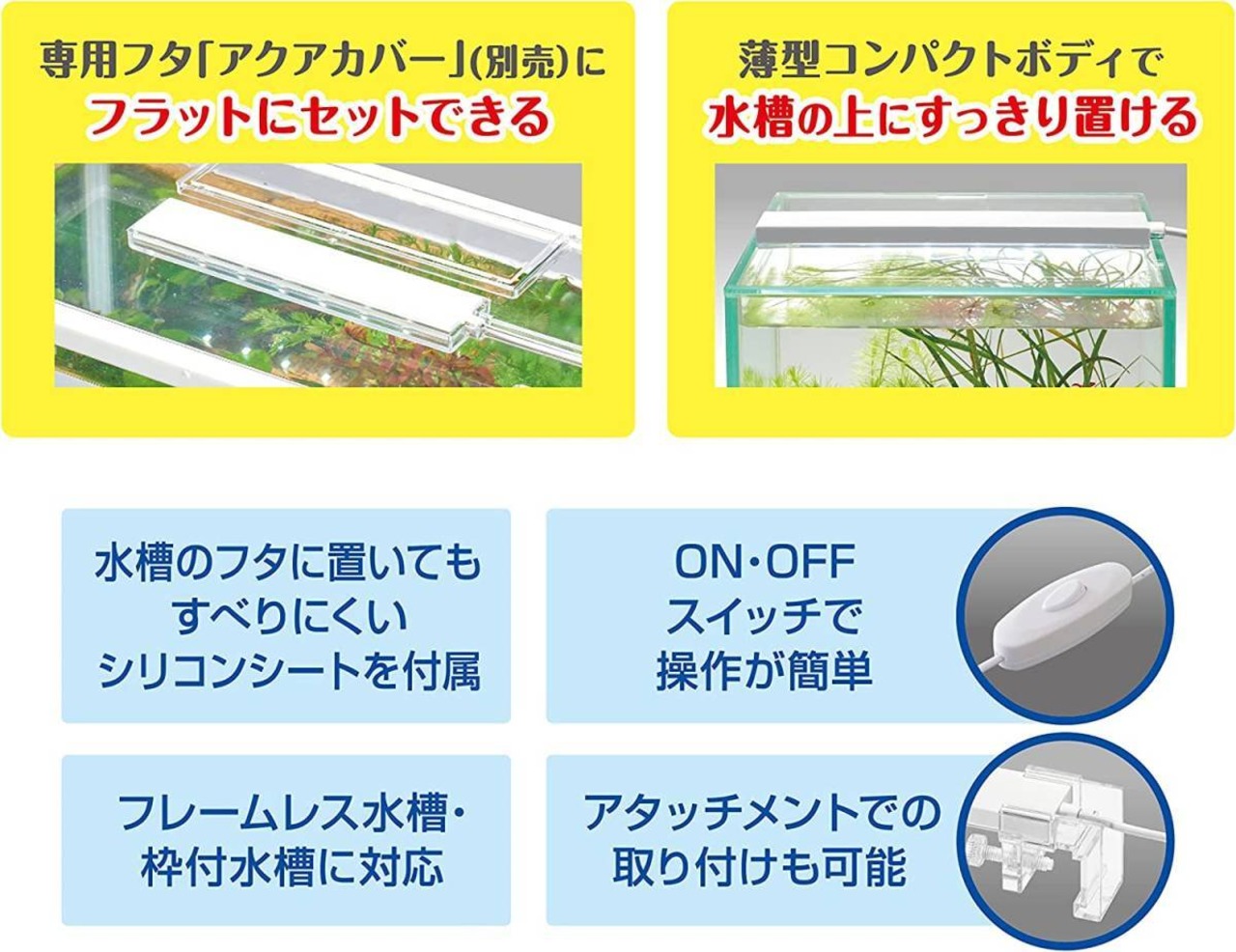 専用フタ「アクアカバー」(別売)に
フラットにセットできる

薄型コンパクトボディで
水槽の上にすっきり置ける

水槽のフタに置いても
すべりにくい
シリコンシートを付属

ON・OFF
スイッチで
操作が簡単

フレームレス水槽・
枠付水槽に対応

アタッチメントでの
取り付けも可能